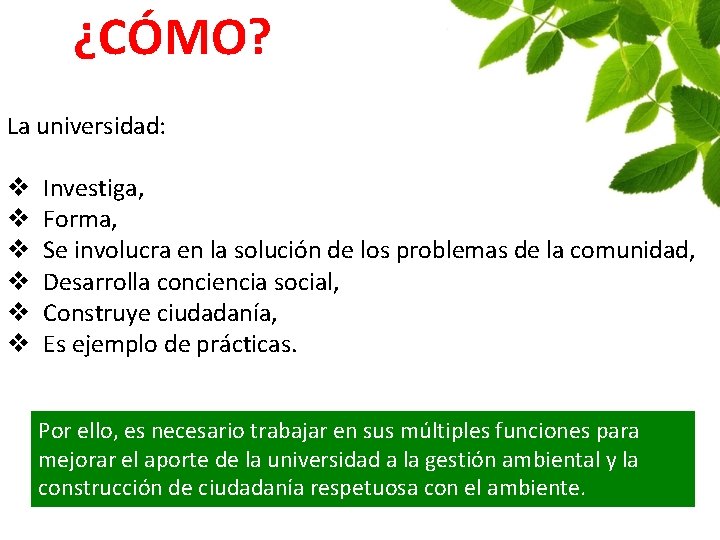 ¿CÓMO?

La universidad:

❖ Investiga,
❖ Forma,
❖ Se involucra en la solución de los problemas de la comunidad,
❖ Desarrolla conciencia social,
❖ Construye ciudadanía,
❖ Es ejemplo de prácticas.

Por ello, es necesario trabajar en sus múltiples funciones para mejorar el aporte de la universidad a la gestión ambiental y la construcción de ciudadanía respetuosa con el ambiente.